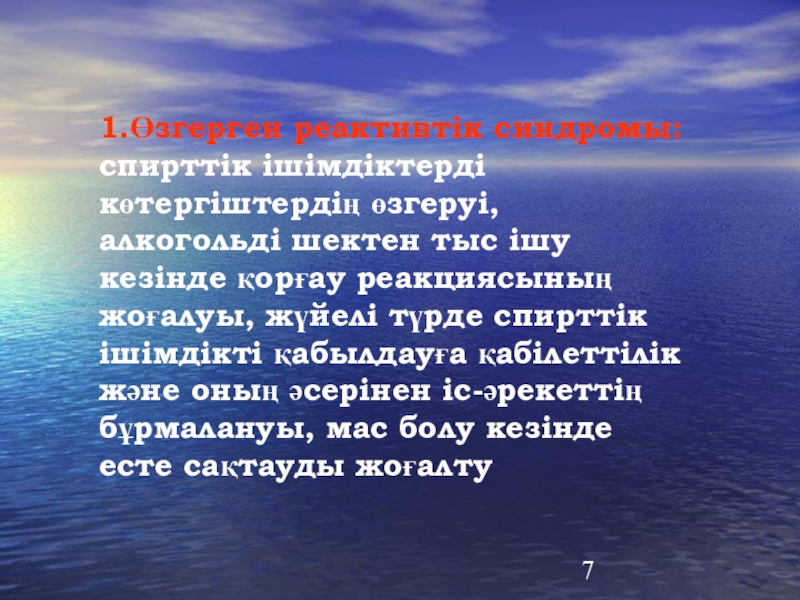 1.Өзгерген реактивтік синдромы: спирттік ішімдіктерді көтергіштердің өзгеруі, алкогольді шектен тыс ішу кезінде қорғау реакциясының жоғалуы, жүйелі түрде спирттік ішімдікті қабылдауға қабілеттілік және оның әсерінен іс-әрекеттің бұрмалануы, мас болу кезінде есте сақтауды жоғалту

7